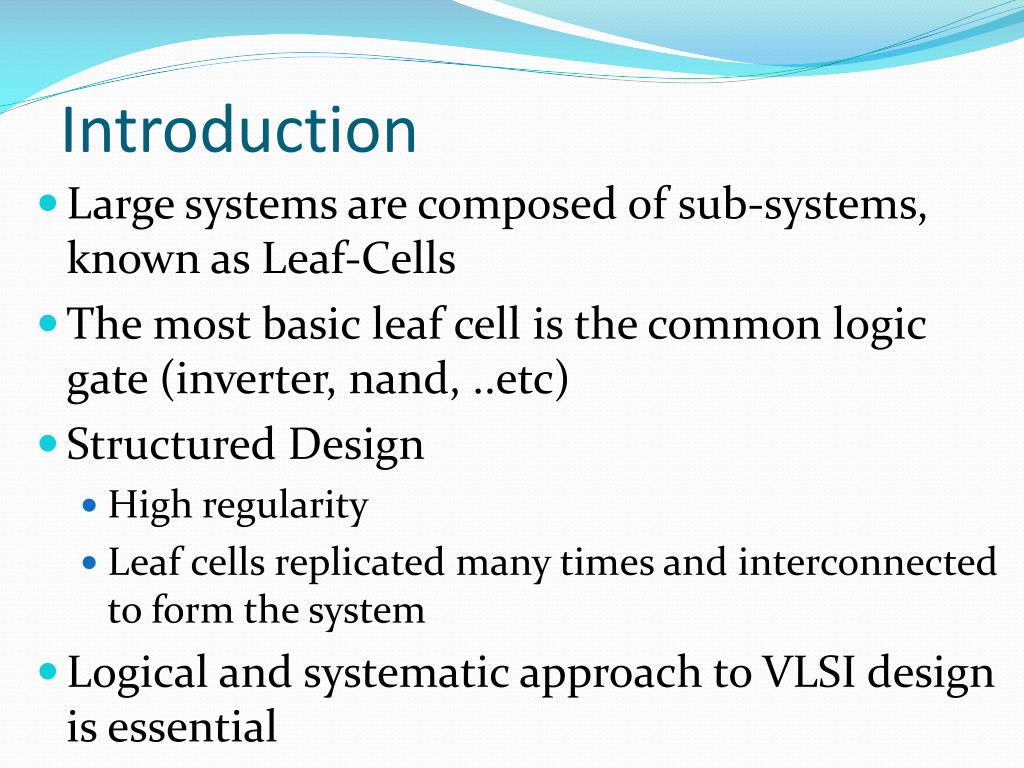 Introduction

- Large systems are composed of sub-systems, known as Leaf-Cells
- The most basic leaf cell is the common logic gate (inverter, nand, ..etc)
- Structured Design
  - High regularity
  - Leaf cells replicated many times and interconnected to form the system
- Logical and systematic approach to VLSI design is essential